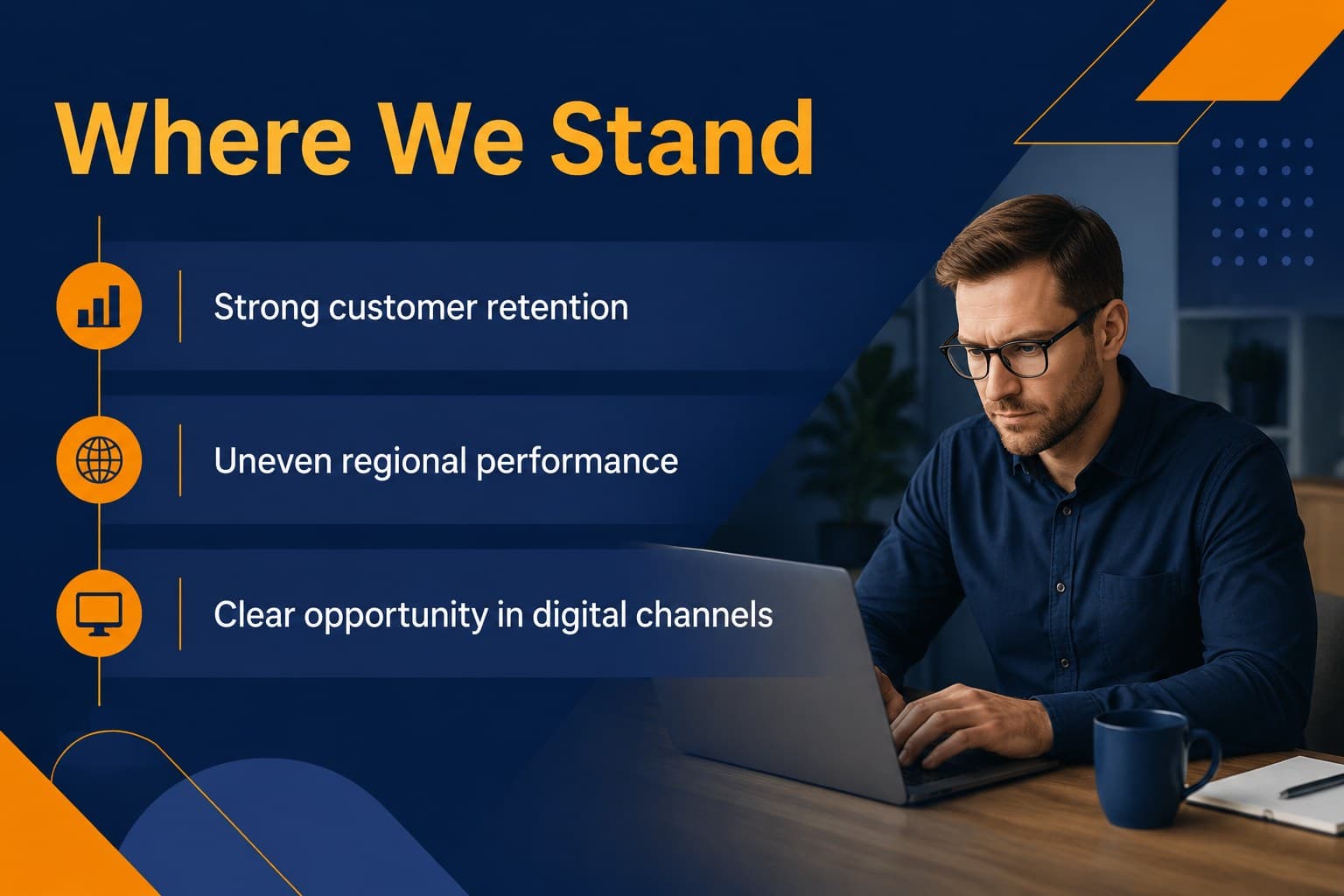 Where We Stand

Strong customer retention

Uneven regional performance

Clear opportunity in digital channels